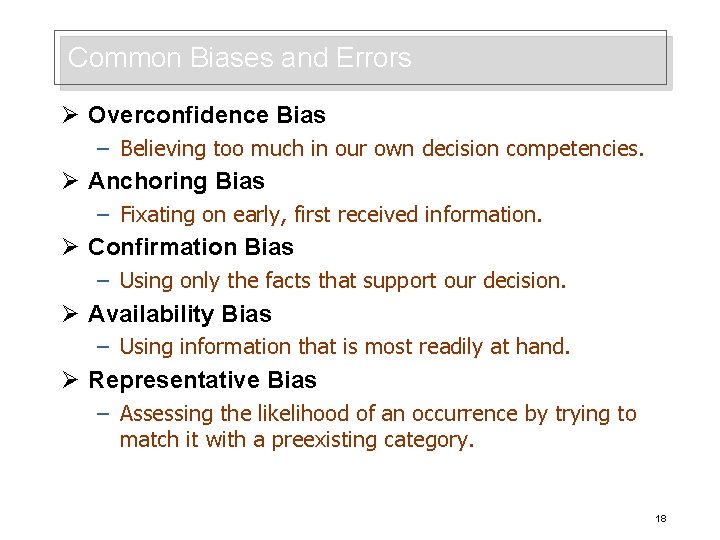 Common Biases and Errors

➢ Overconfidence Bias

– Believing too much in our own decision competencies.

➢ Anchoring Bias

– Fixating on early, first received information.

➢ Confirmation Bias

– Using only the facts that support our decision.

➢ Availability Bias

– Using information that is most readily at hand.

➢ Representative Bias

– Assessing the likelihood of an occurrence by trying to match it with a preexisting category.

18